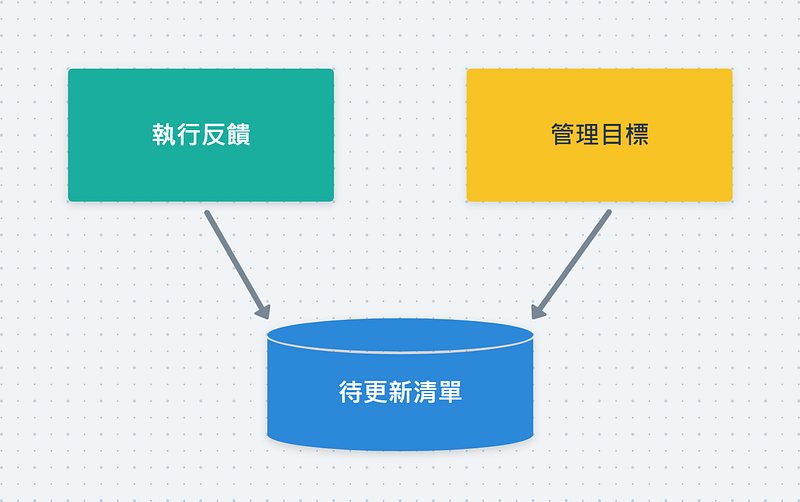 執行反饋

管理目標

待更新清單